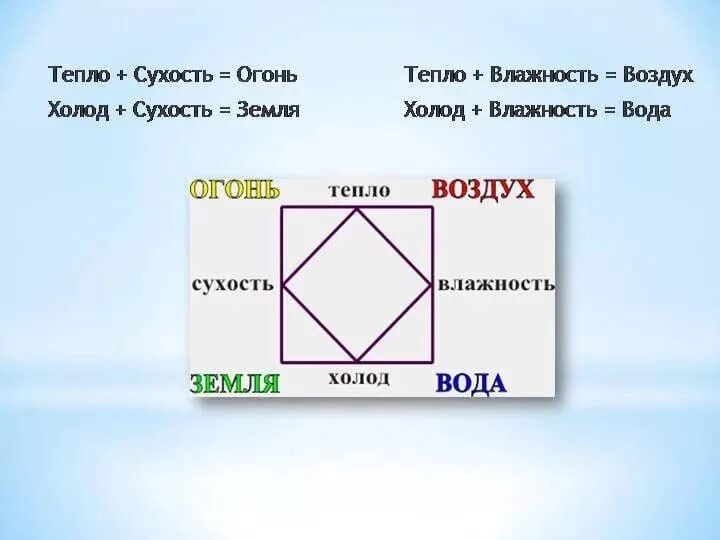 Тепло + Сухость = Огонь

Холод + Сухость = Земля

Тепло + Влажность = Воздух

Холод + Влажность = Вода

ОГОНЬ тепло ВОЗДУХ

сухость влажность

ЗЕМЛЯ холод ВОДА